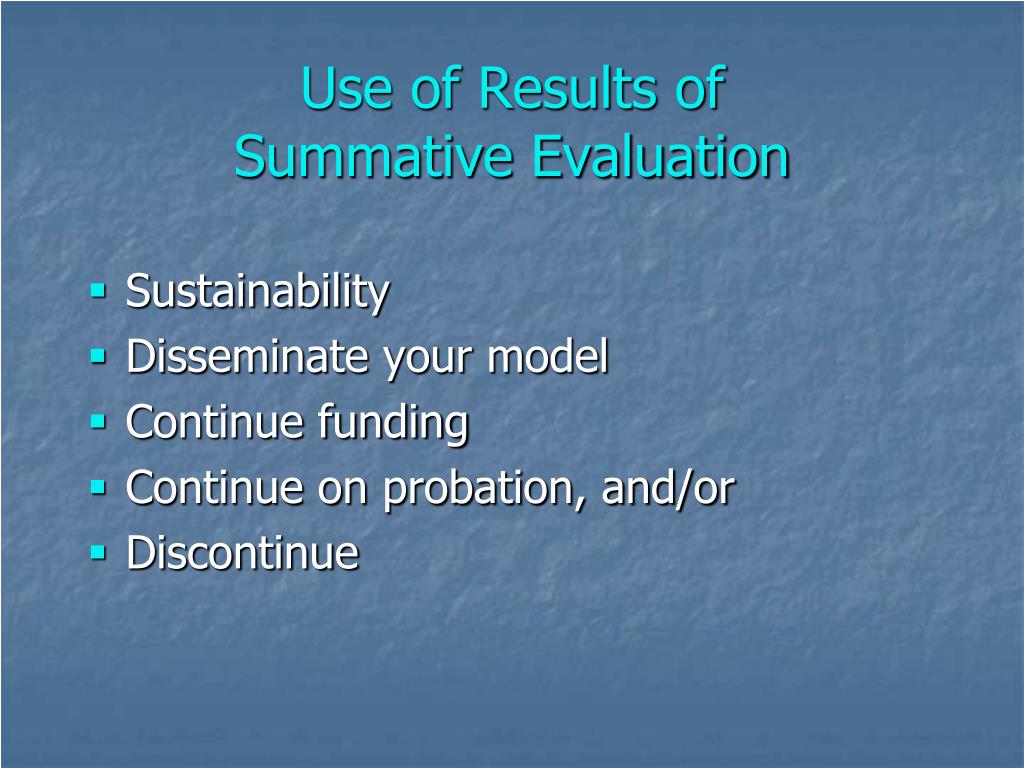 Use of Results of
Summative Evaluation

- Sustainability
- Disseminate your model
- Continue funding
- Continue on probation, and/or
- Discontinue